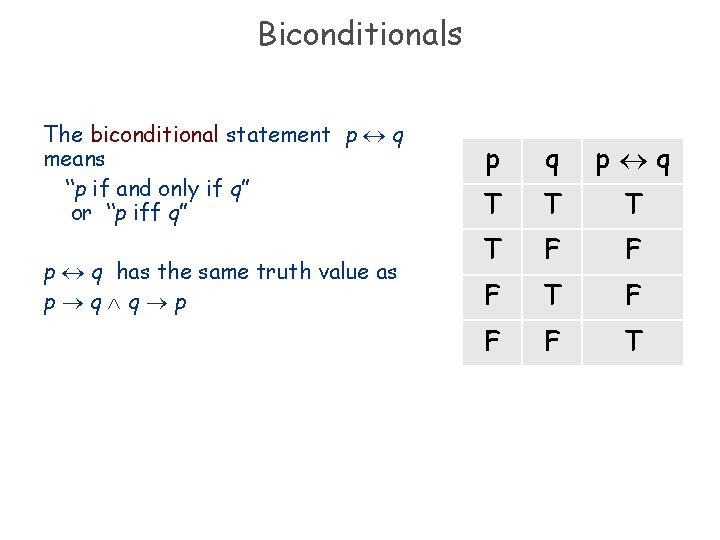 Biconditionals

The biconditional statement $p \leftrightarrow q$ means

"$p$ if and only if $q$"
or "$p$ iff $q$"

$p \leftrightarrow q$ has the same truth value as $p \rightarrow q \wedge q \rightarrow p$

| p | q | $p \leftrightarrow q$ |
|---|---|---|
| T | T | T |
| T | F | F |
| F | T | F |
| F | F | T |